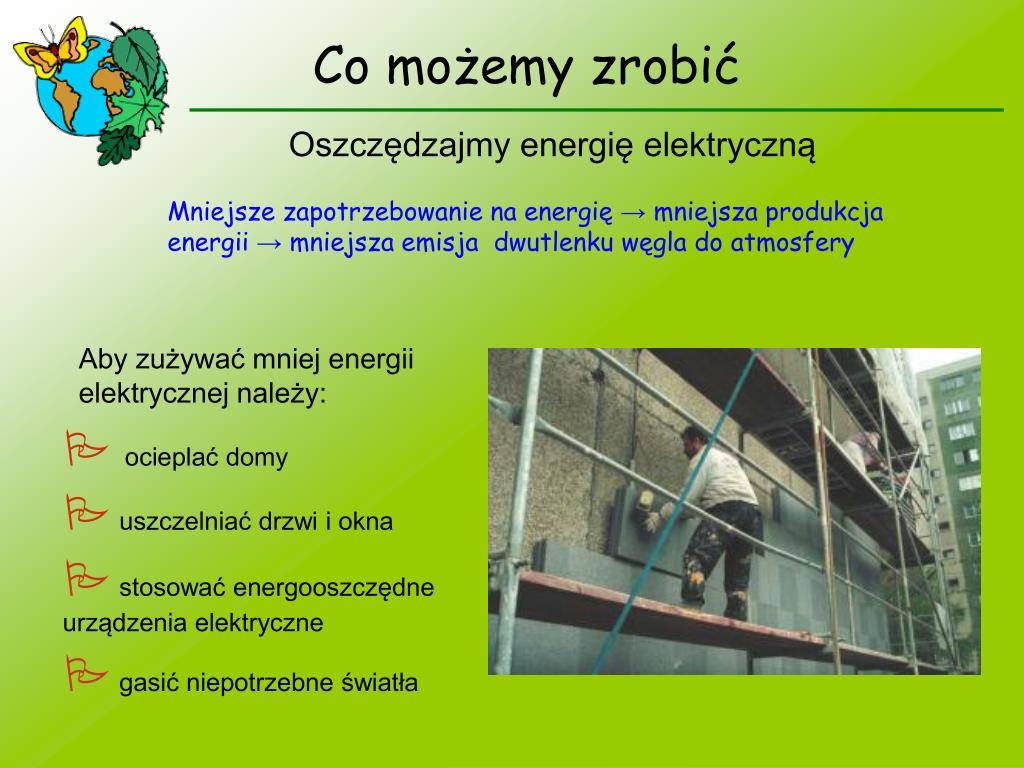 Co możemy zrobić

Oszczędzajmy energię elektryczną

Mniejsze zapotrzebowanie na energię → mniejsza produkcja energii → mniejsza emisja dwutlenku węgla do atmosfery

Aby zużywać mniej energii elektrycznej należy:

ocieplać domy

uszczelniać drzwi i okna

stosować energooszczędne urządzenia elektryczne

gasić niepotrzebne światła